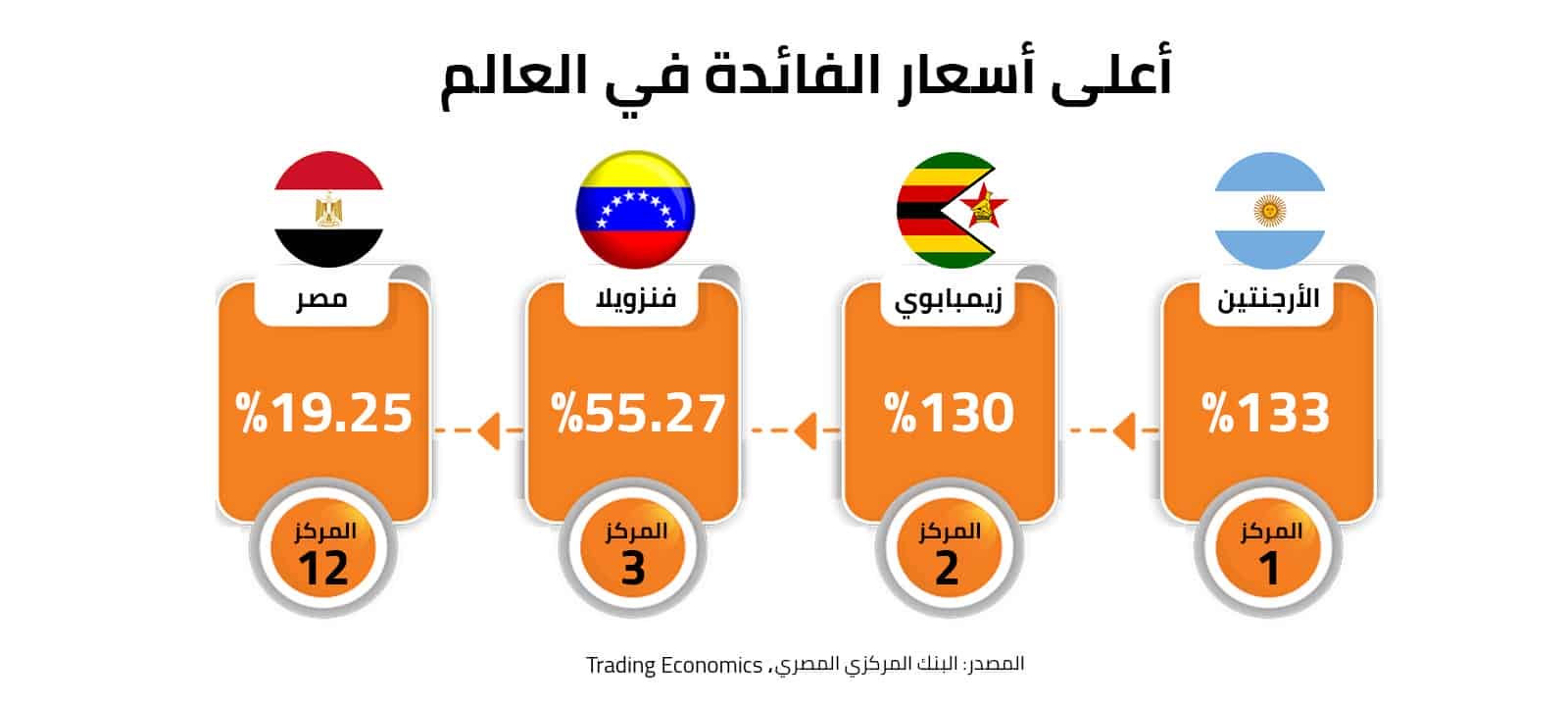 أعلى أسعار الفائدة في العالم

الأرجنتين
%133
المركز
1

زيمبابوي
%130
المركز
2

فنزويلا
%55.27
المركز
3

مصر
%19.25
المركز
12

المصدر: البنك المركزي المصري، Trading Economics